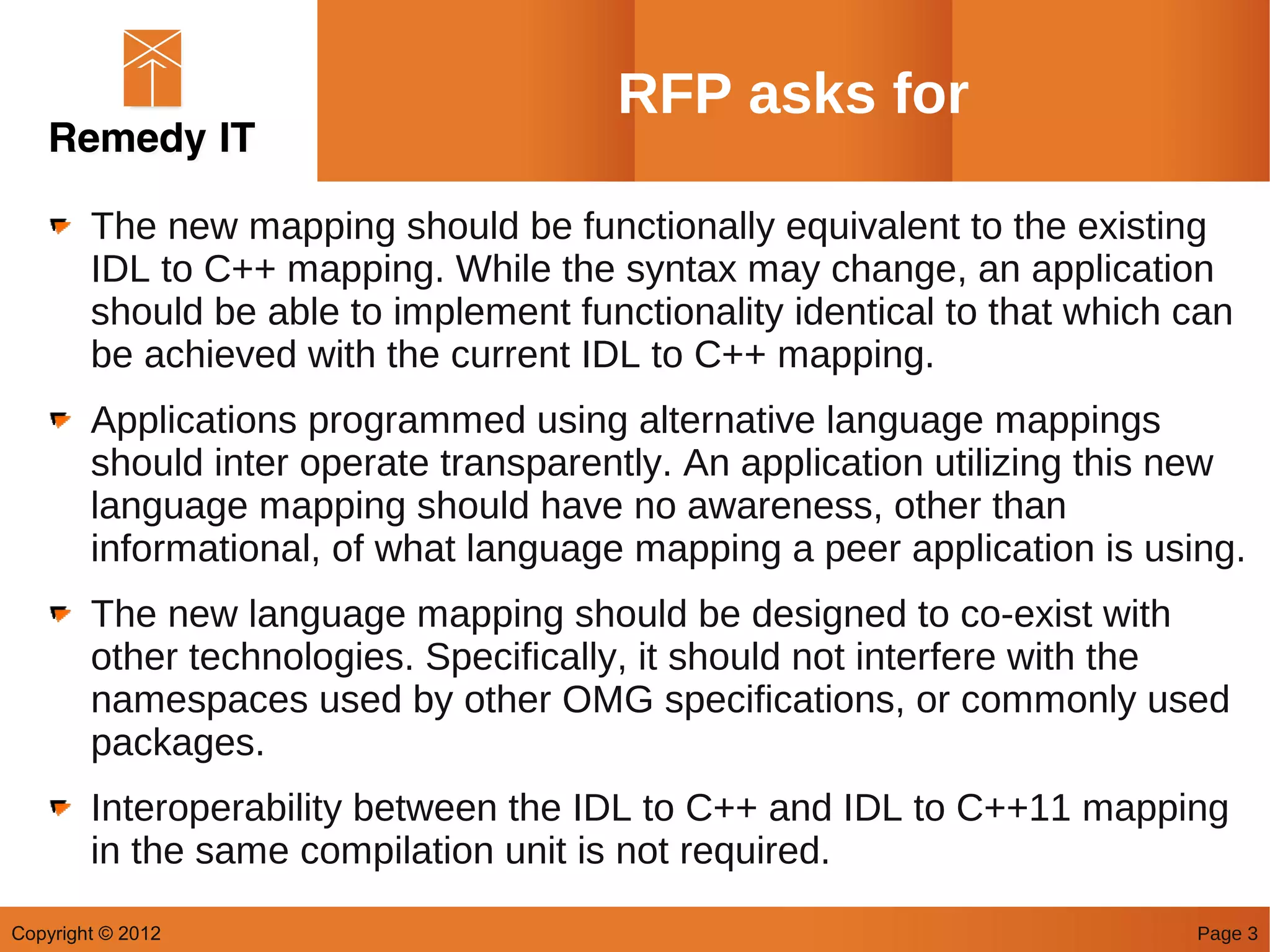 Remedy IT

RFP asks for

The new mapping should be functionally equivalent to the existing IDL to C++ mapping. While the syntax may change, an application should be able to implement functionality identical to that which can be achieved with the current IDL to C++ mapping.

Applications programmed using alternative language mappings should inter operate transparently. An application utilizing this new language mapping should have no awareness, other than informational, of what language mapping a peer application is using.

The new language mapping should be designed to co-exist with other technologies. Specifically, it should not interfere with the namespaces used by other OMG specifications, or commonly used packages.

Interoperability between the IDL to C++ and IDL to C++11 mapping in the same compilation unit is not required.

Copyright © 2012

Page 3